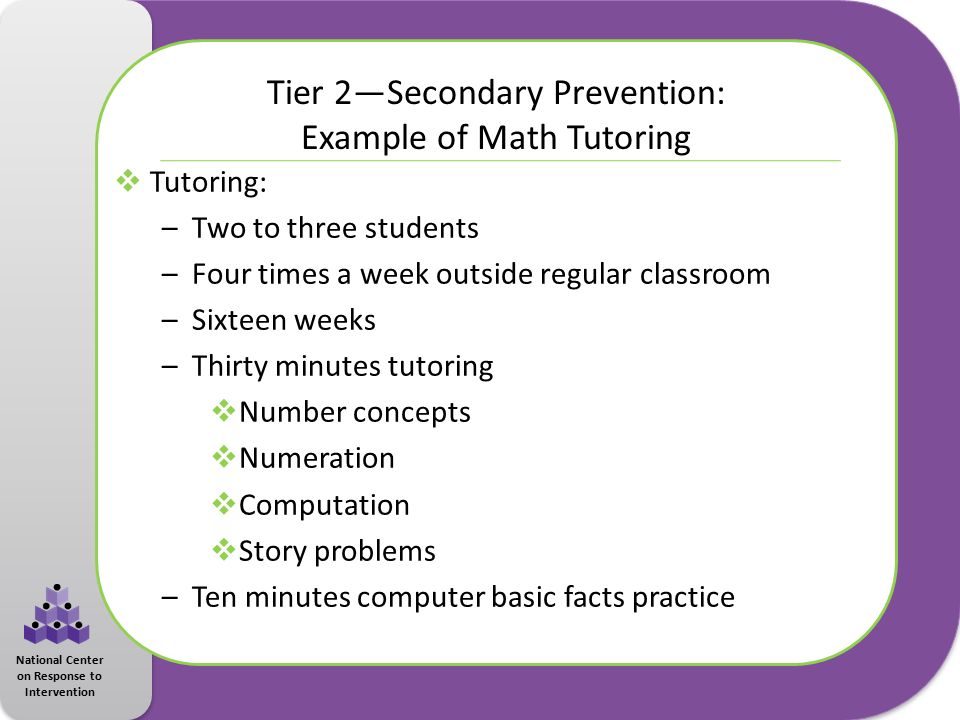 Tier 2—Secondary Prevention:
Example of Math Tutoring

❖ Tutoring:
– Two to three students
– Four times a week outside regular classroom
– Sixteen weeks
– Thirty minutes tutoring
❖ Number concepts
❖ Numeration
❖ Computation
❖ Story problems
– Ten minutes computer basic facts practice

National Center on Response to Intervention